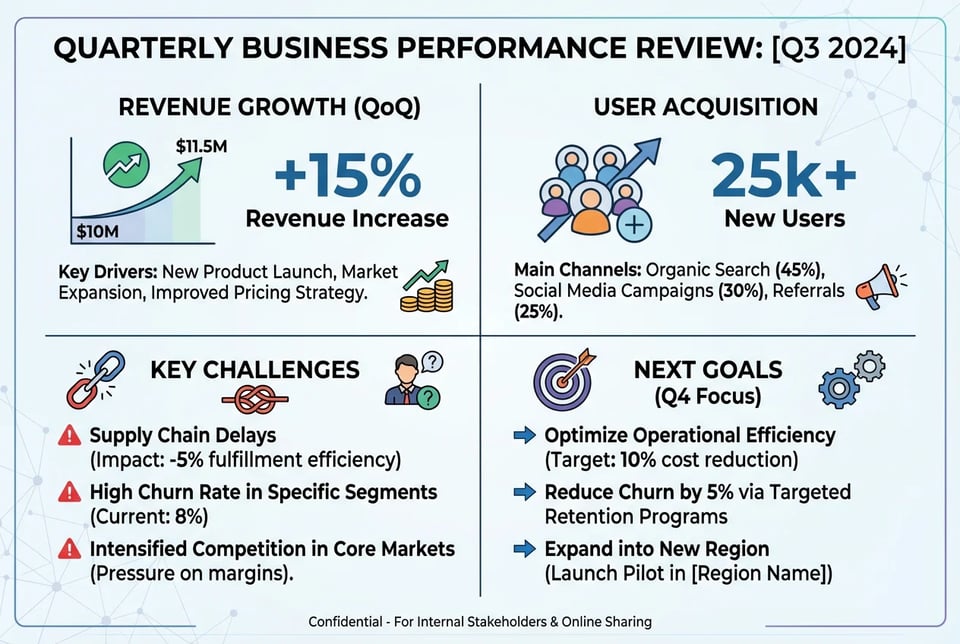 QUARTERLY BUSINESS PERFORMANCE REVIEW: [Q3 2024]

REVENUE GROWTH (QoQ)

$11.5M

$10M

+15%
Revenue Increase

Key Drivers: New Product Launch, Market Expansion, Improved Pricing Strategy.

USER ACQUISITION

25k+
New Users

Main Channels: Organic Search (45%), Social Media Campaigns (30%), Referrals (25%).

KEY CHALLENGES

Supply Chain Delays
(Impact: -5% fulfillment efficiency)

High Churn Rate in Specific Segments
(Current: 8%)

Intensified Competition in Core Markets
(Pressure on margins).

NEXT GOALS
(Q4 Focus)

Optimize Operational Efficiency
(Target: 10% cost reduction)

Reduce Churn by 5% via Targeted Retention Programs

Expand into New Region
(Launch Pilot in [Region Name])

Confidential - For Internal Stakeholders & Online Sharing